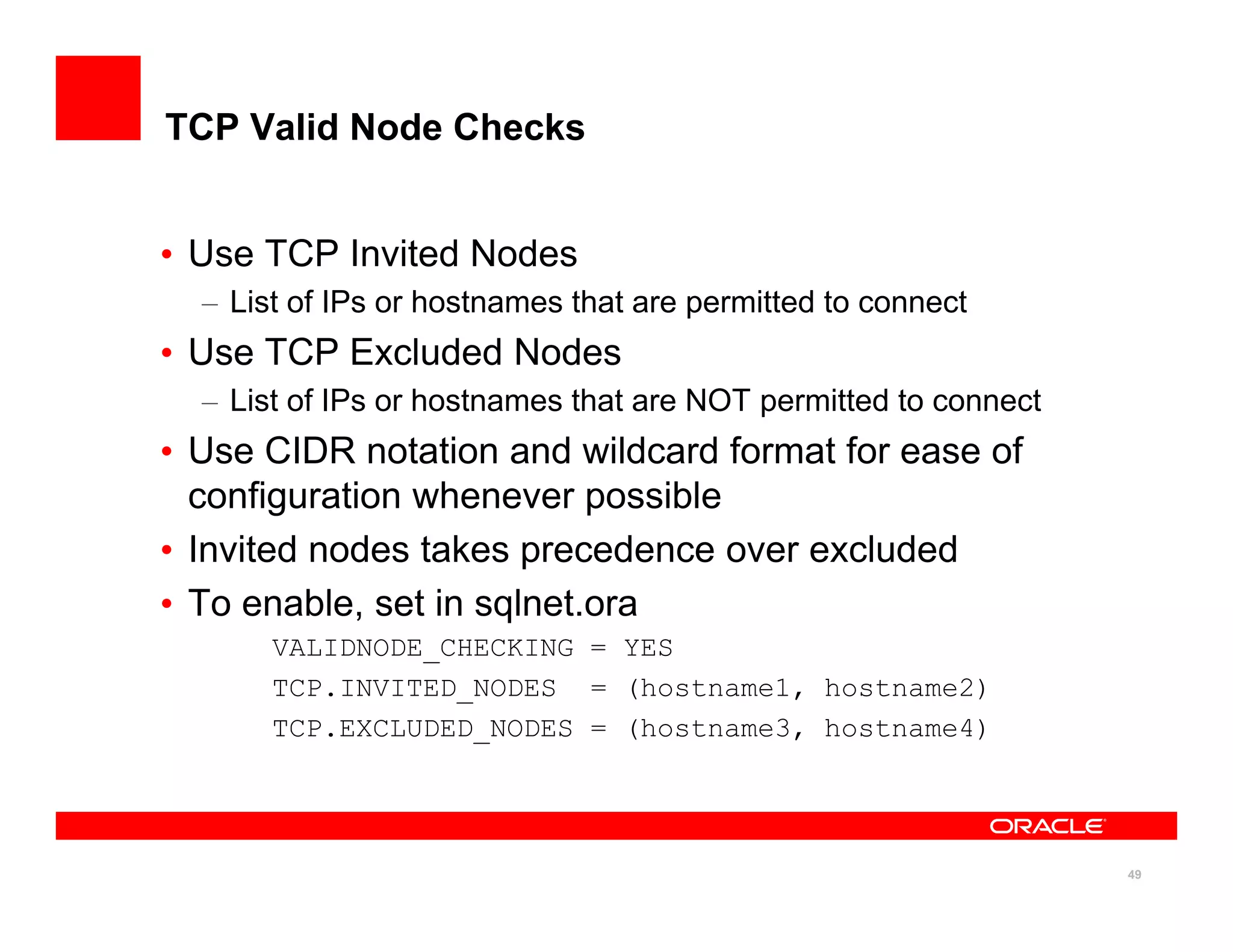 TCP Valid Node Checks

• Use TCP Invited Nodes
– List of IPs or hostnames that are permitted to connect
• Use TCP Excluded Nodes
– List of IPs or hostnames that are NOT permitted to connect
• Use CIDR notation and wildcard format for ease of configuration whenever possible
• Invited nodes takes precedence over excluded
• To enable, set in sqlnet.ora

VALIDNODE_CHECKING = YES
TCP.INVITED_NODES  = (hostname1, hostname2)
TCP.EXCLUDED_NODES = (hostname3, hostname4)

ORACLE

49